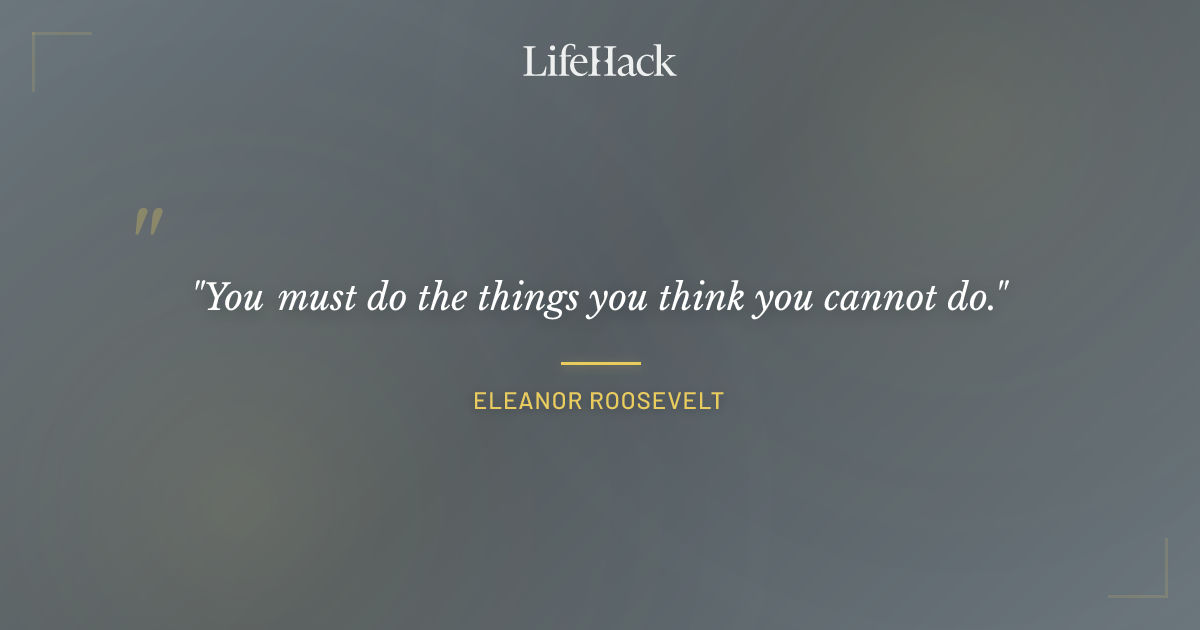 LifeHack

"You must do the things you think you cannot do."

ELEANOR ROOSEVELT